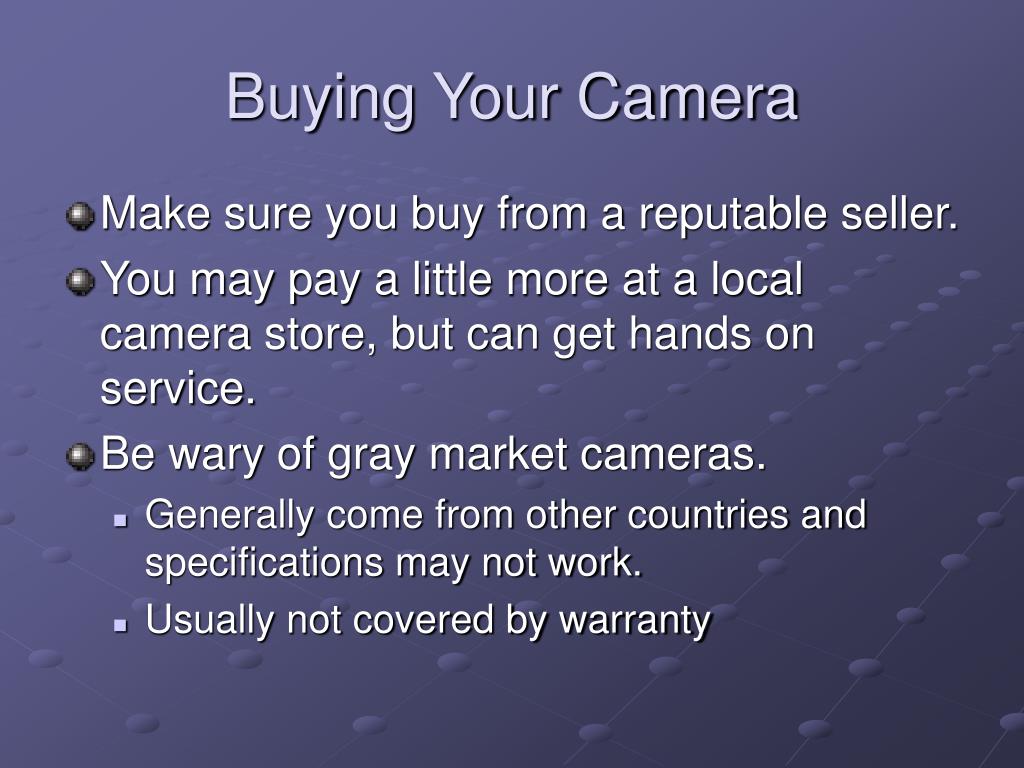 Buying Your Camera

Make sure you buy from a reputable seller.

You may pay a little more at a local camera store, but can get hands on service.

Be wary of gray market cameras.

Generally come from other countries and specifications may not work.

Usually not covered by warranty